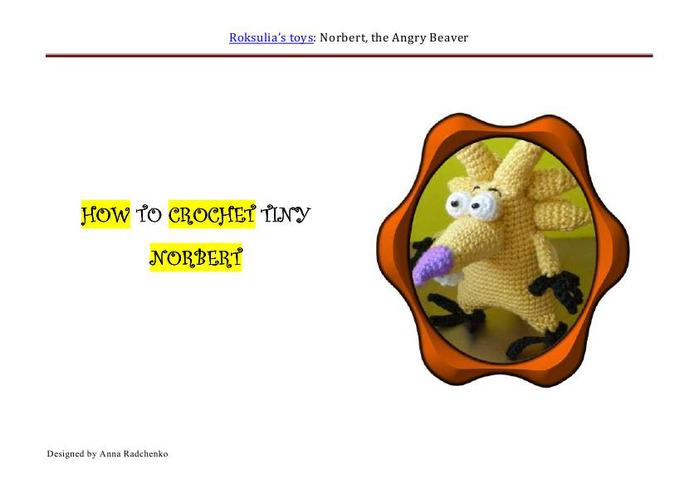 Roksulia's toys: Norbert, the Angry Beaver

HOW TO CROCHET TINY NORBERT

Designed by Anna Radchenko